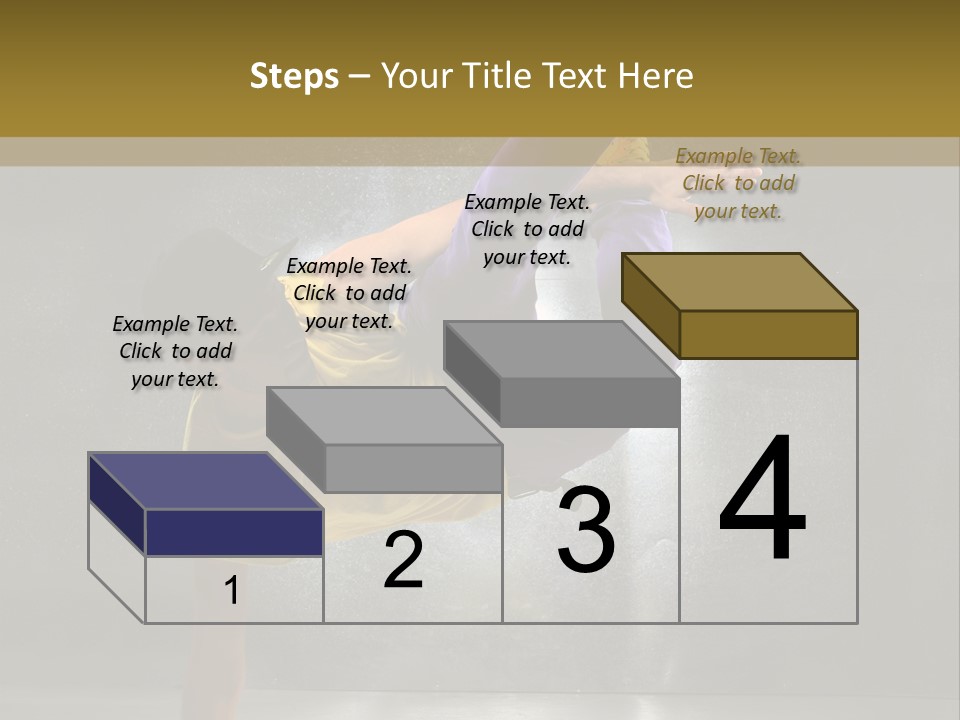 Steps – Your Title Text Here

Example Text. Click to add your text.

Example Text. Click to add your text.

Example Text. Click to add your text.

Example Text. Click to add your text.

1

2

3

4